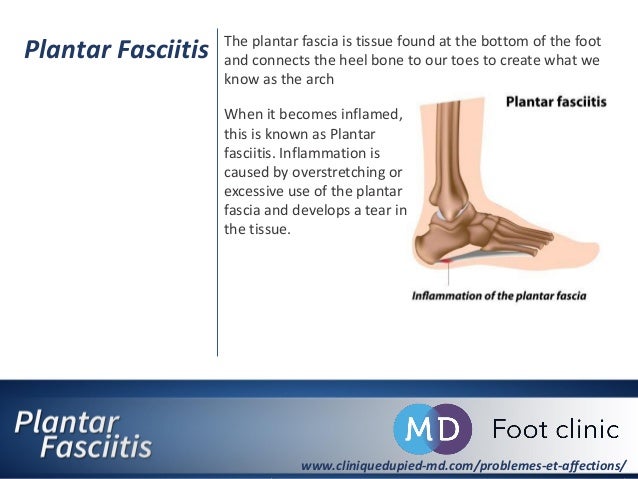 Plantar Fasciitis

The plantar fascia is tissue found at the bottom of the foot and connects the heel bone to our toes to create what we know as the arch

When it becomes inflamed, this is known as Plantar fasciitis. Inflammation is caused by overstretching or excessive use of the plantar fascia and develops a tear in the tissue.

Plantar fasciitis

Inflammation of the plantar fascia

Plantar Fasciitis

MD Foot clinic

www.cliniquedupied-md.com/problemes-et-affections/